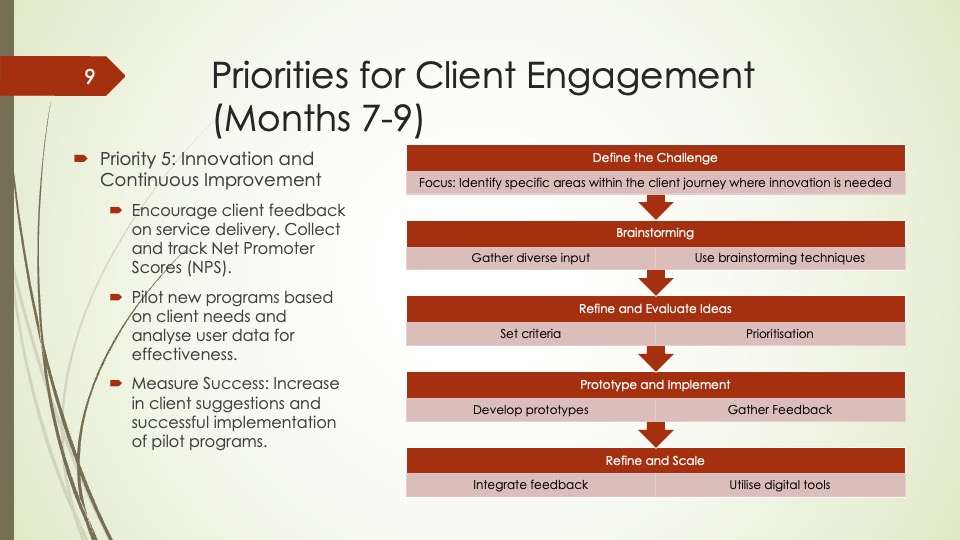 9

Priorities for Client Engagement (Months 7-9)

Priority 5: Innovation and Continuous Improvement

Encourage client feedback on service delivery. Collect and track Net Promoter Scores (NPS).

Pilot new programs based on client needs and analyse user data for effectiveness.

Measure Success: Increase in client suggestions and successful implementation of pilot programs.

Define the Challenge

Focus: Identify specific areas within the client journey where innovation is needed

Brainstorming

Gather diverse input

Use brainstorming techniques

Refine and Evaluate Ideas

Set criteria

Prioritisation

Prototype and Implement

Develop prototypes

Gather Feedback

Refine and Scale

Integrate feedback

Utilise digital tools